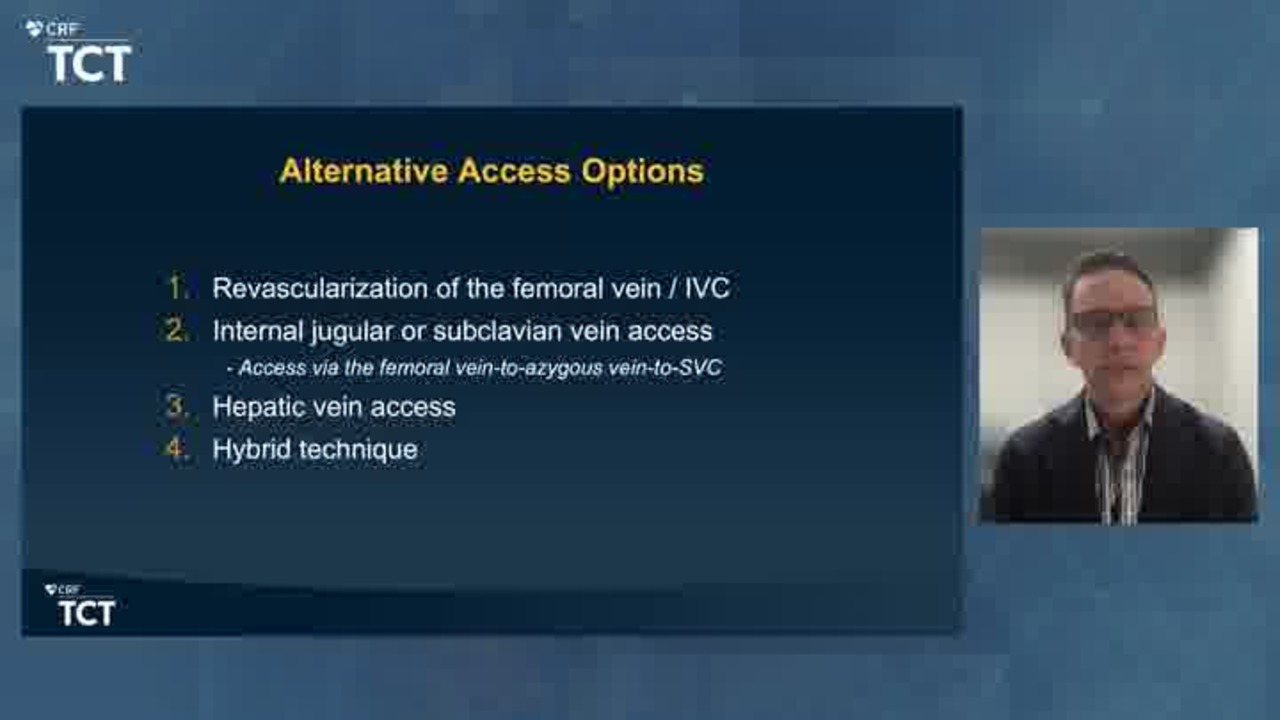 CRF
TCT

Alternative Access Options

1. Revascularization of the femoral vein / IVC
2. Internal jugular or subclavian vein access
- Access via the femoral vein-to-azygous vein-to-SVC
3. Hepatic vein access
4. Hybrid technique

CRF
TCT